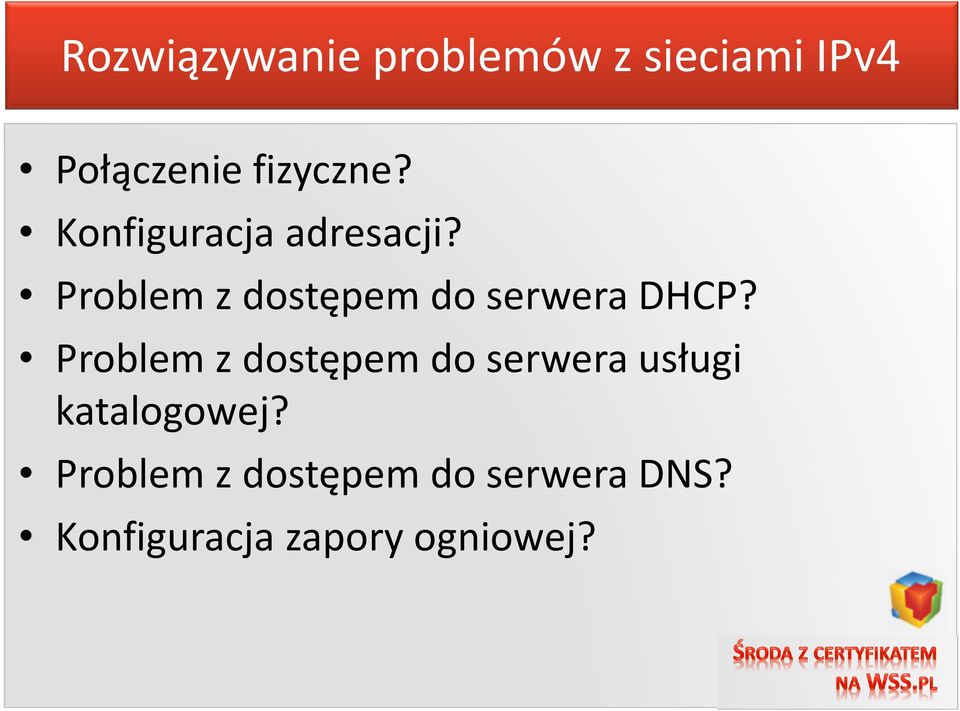 Rozwiązywanie problemów z sieciami IPv4

• Połączenie fizyczne?
• Konfiguracja adresacji?
• Problem z dostępem do serwera DHCP?
• Problem z dostępem do serwera usługi katalogowej?
• Problem z dostępem do serwera DNS?
• Konfiguracja zapory ogniowej?

ŚRODA Z CERTYFIKATEM NA WSS.PL